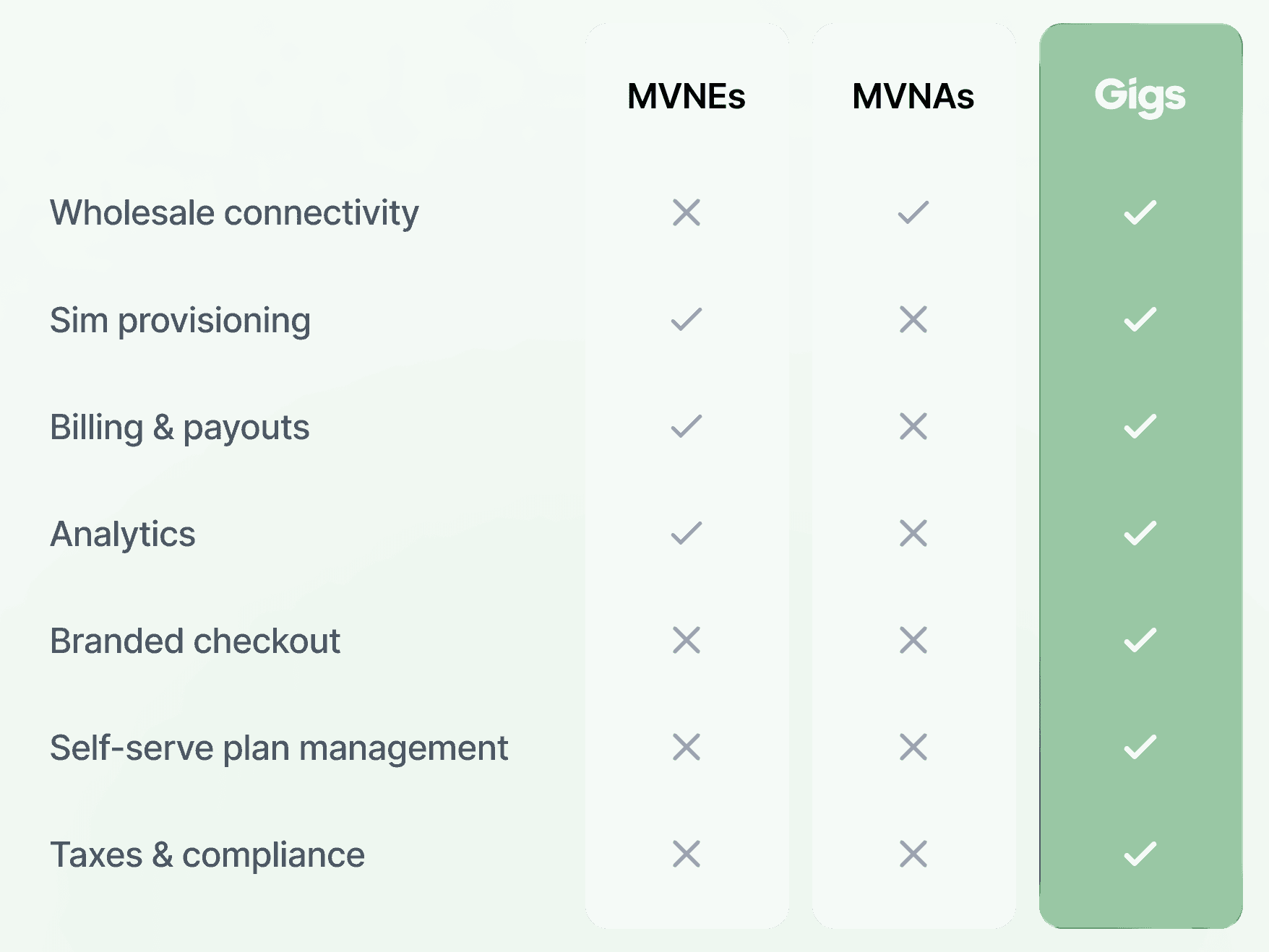 | | MVNEs | MVNAs | Gigs |
|---|---|---|---|
| Wholesale connectivity | ✗ | ✓ | ✓ |
| Sim provisioning | ✓ | ✗ | ✓ |
| Billing & payouts | ✓ | ✗ | ✓ |
| Analytics | ✓ | ✗ | ✓ |
| Branded checkout | ✗ | ✗ | ✓ |
| Self-serve plan management | ✗ | ✗ | ✓ |
| Taxes & compliance | ✗ | ✗ | ✓ |